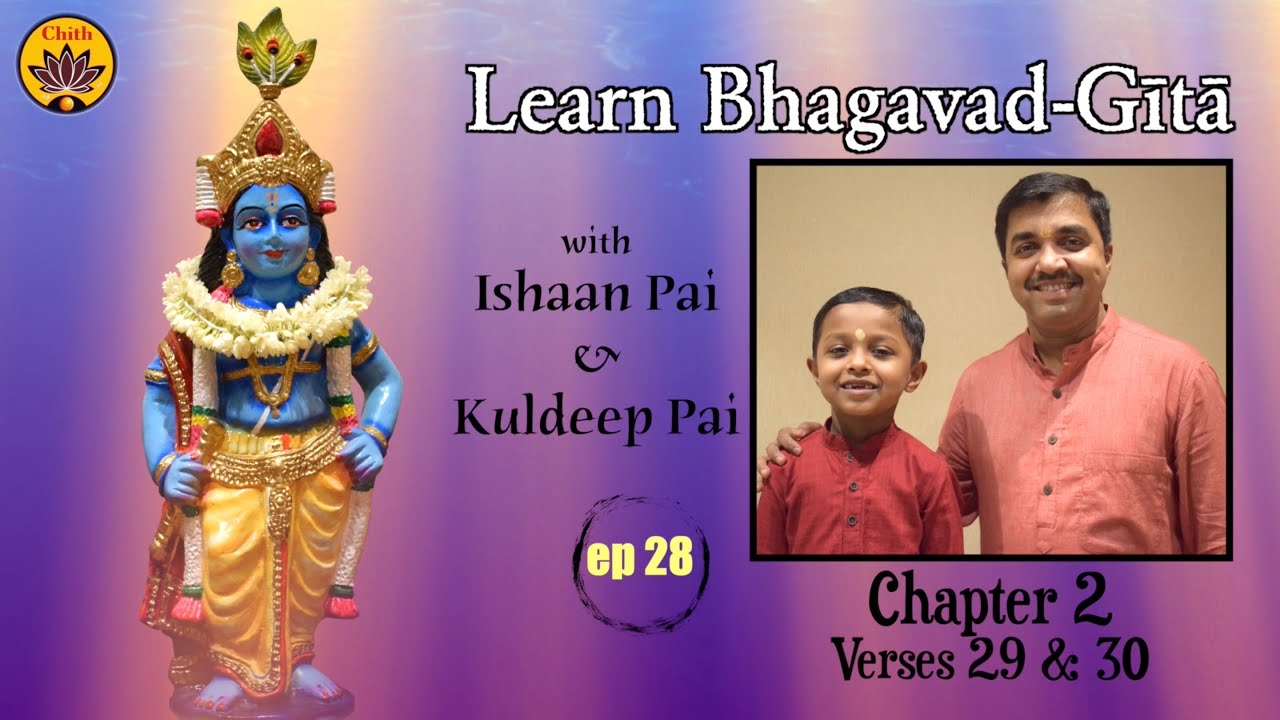 Chith

Learn Bhagavad-Gītā

with
Ishaan Pai
&
Kuldeep Pai

ep 28

Chapter 2
Verses 29 & 30